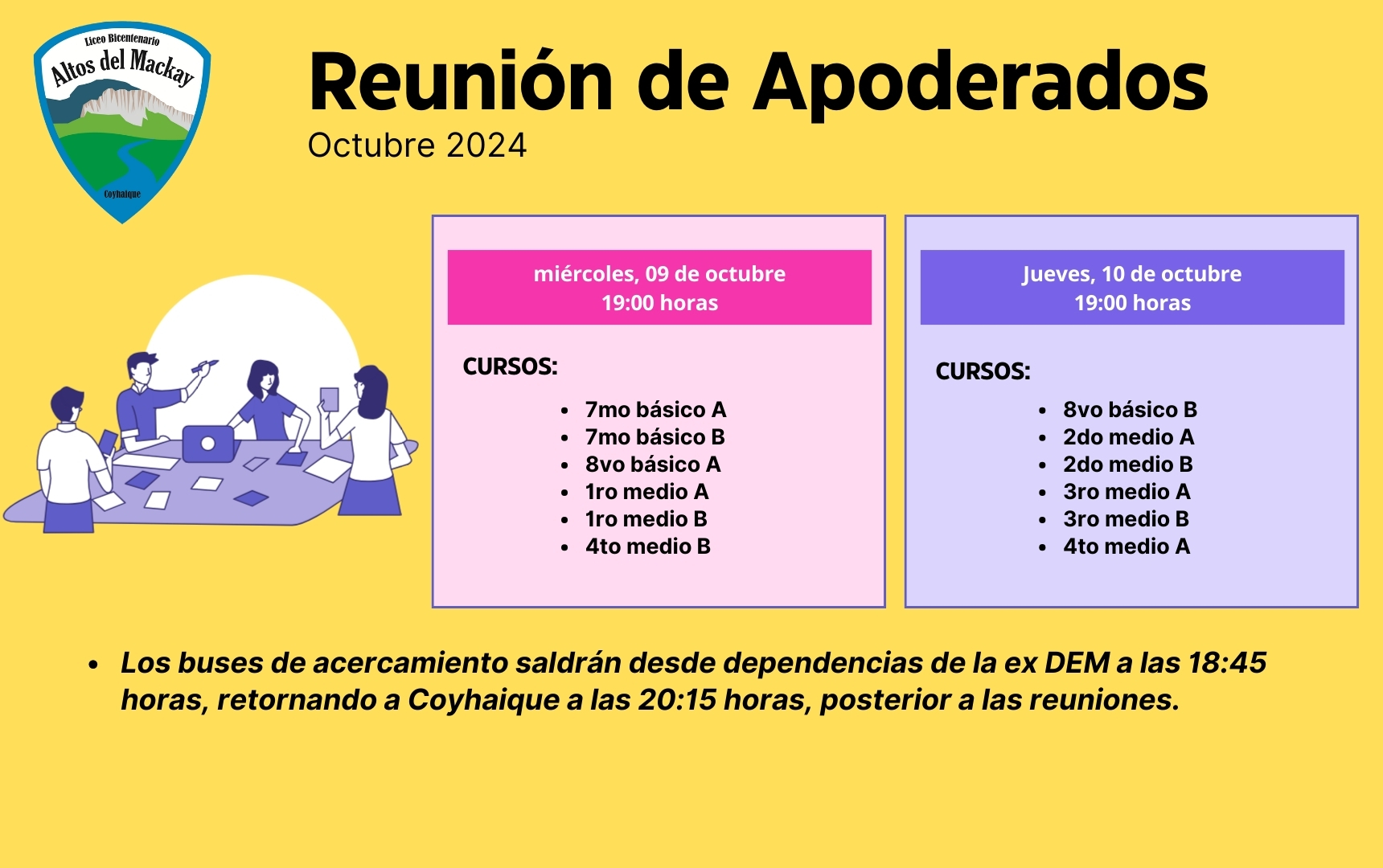 Liceo Bicentenario
Altos del Mackay
Coyhaique

Reunión de Apoderados
Octubre 2024

miércoles, 09 de octubre
19:00 horas

CURSOS:

- 7mo básico A
- 7mo básico B
- 8vo básico A
- 1ro medio A
- 1ro medio B
- 4to medio B

Jueves, 10 de octubre
19:00 horas

CURSOS:

- 8vo básico B
- 2do medio A
- 2do medio B
- 3ro medio A
- 3ro medio B
- 4to medio A

- Los buses de acercamiento saldrán desde dependencias de la ex DEM a las 18:45 horas, retornando a Coyhaique a las 20:15 horas, posterior a las reuniones.